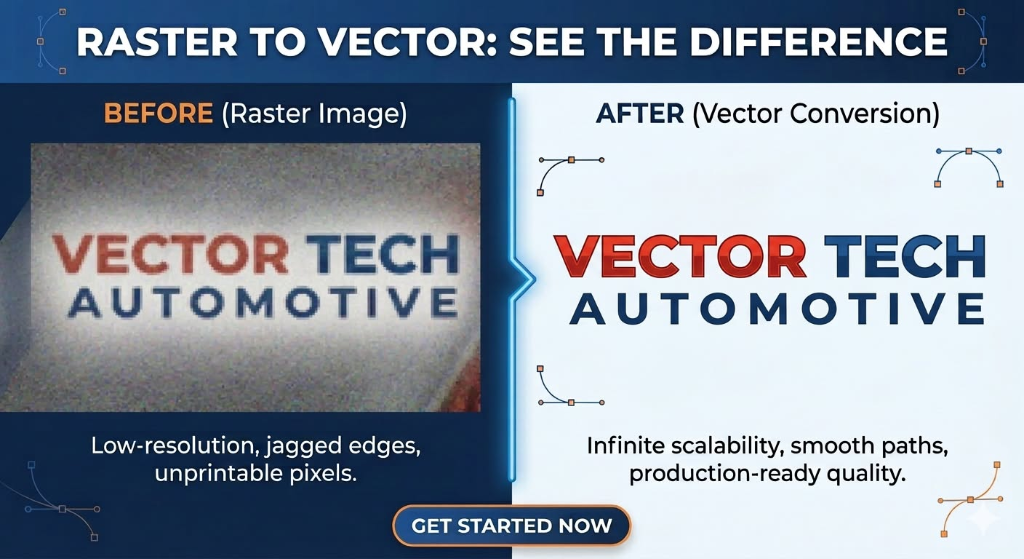 RASTER TO VECTOR: SEE THE DIFFERENCE

BEFORE (Raster Image)

VECTOR TECH
AUTOMOTIVE

Low-resolution, jagged edges, unprintable pixels.

AFTER (Vector Conversion)

VECTOR TECH
AUTOMOTIVE

Infinite scalability, smooth paths, production-ready quality.

GET STARTED NOW